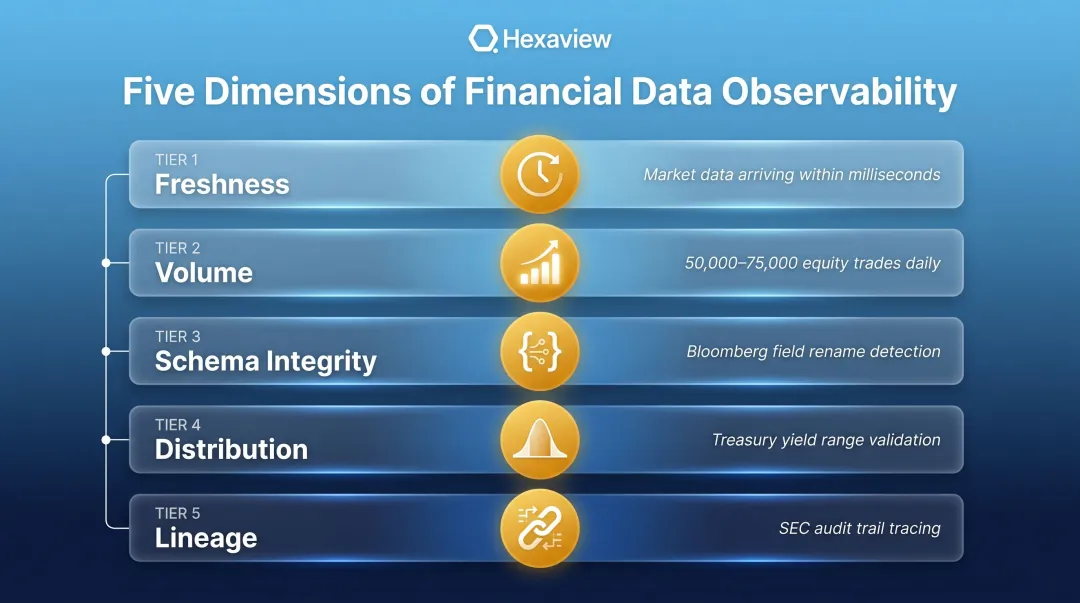 Hexaview

Five Dimensions of Financial Data Observability

TIER 1
Freshness
Market data arriving within milliseconds

TIER 2
Volume
50,000–75,000 equity trades daily

TIER 3
Schema Integrity
Bloomberg field rename detection

TIER 4
Distribution
Treasury yield range validation

TIER 5
Lineage
SEC audit trail tracing